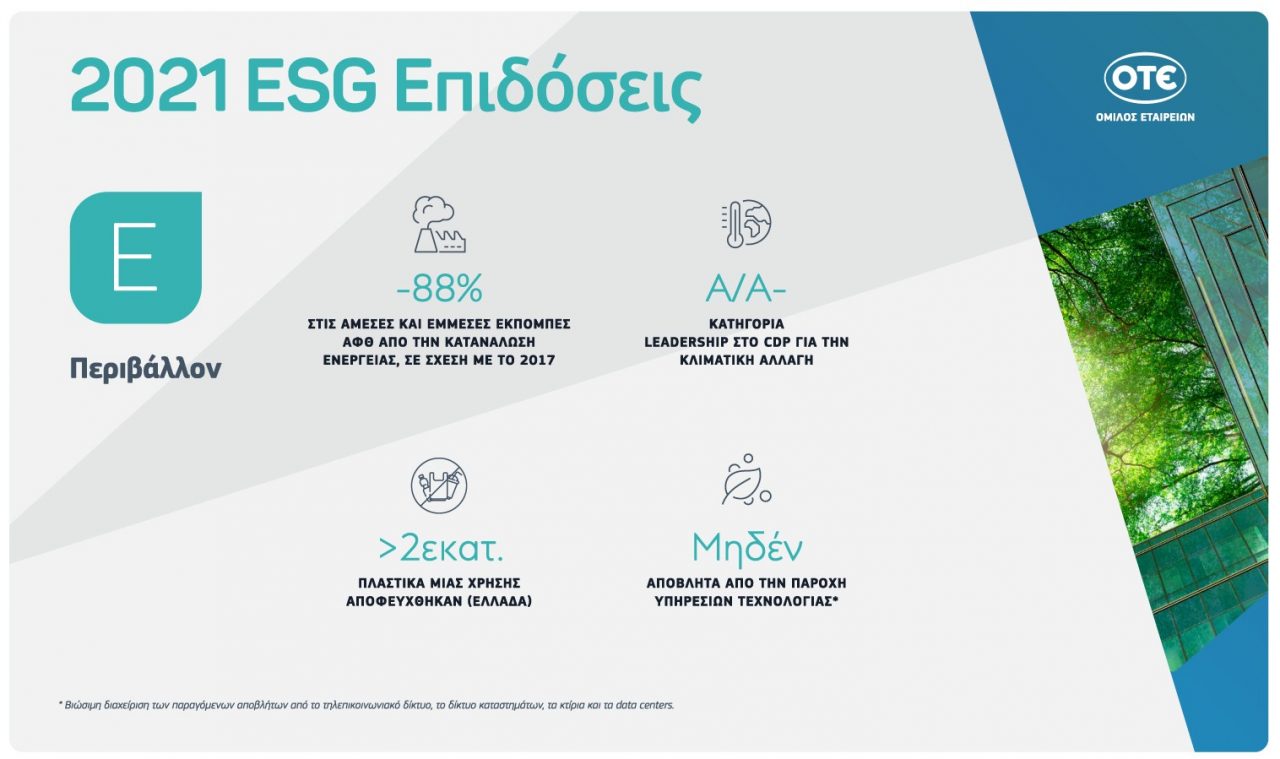 2021 ESG Επιδόσεις

ΟΤΕ
ΟΜΙΛΟΣ ΕΤΑΙΡΕΙΩΝ

E

Περιβάλλον

-88%
ΣΤΙΣ ΑΜΕΣΕΣ ΚΑΙ ΕΜΜΕΣΕΣ ΕΚΠΟΜΠΕΣ ΑΦΘ ΑΠΟ ΤΗΝ ΚΑΤΑΝΑΛΩΣΗ ΕΝΕΡΓΕΙΑΣ, ΣΕ ΣΧΕΣΗ ΜΕ ΤΟ 2017

A/A-
ΚΑΤΗΓΟΡΙΑ LEADERSHIP ΣΤΟ CDP ΓΙΑ ΤΗΝ ΚΛΙΜΑΤΙΚΗ ΑΛΛΑΓΗ

>2εκατ.
ΠΛΑΣΤΙΚΑ ΜΙΑΣ ΧΡΗΣΗΣ ΑΠΟΦΕΥΧΘΗΚΑΝ (ΕΛΛΑΔΑ)

Μηδέν
ΑΠΟΒΛΗΤΑ ΑΠΟ ΤΗΝ ΠΑΡΟΧΗ ΥΠΗΡΕΣΙΩΝ ΤΕΧΝΟΛΟΓΙΑΣ*

* Βιώσιμη διαχείριση των παραγόμενων αποβλήτων από το τηλεπικοινωνιακό δίκτυο, το δίκτυο καταστημάτων, τα κτίρια και τα data centers.